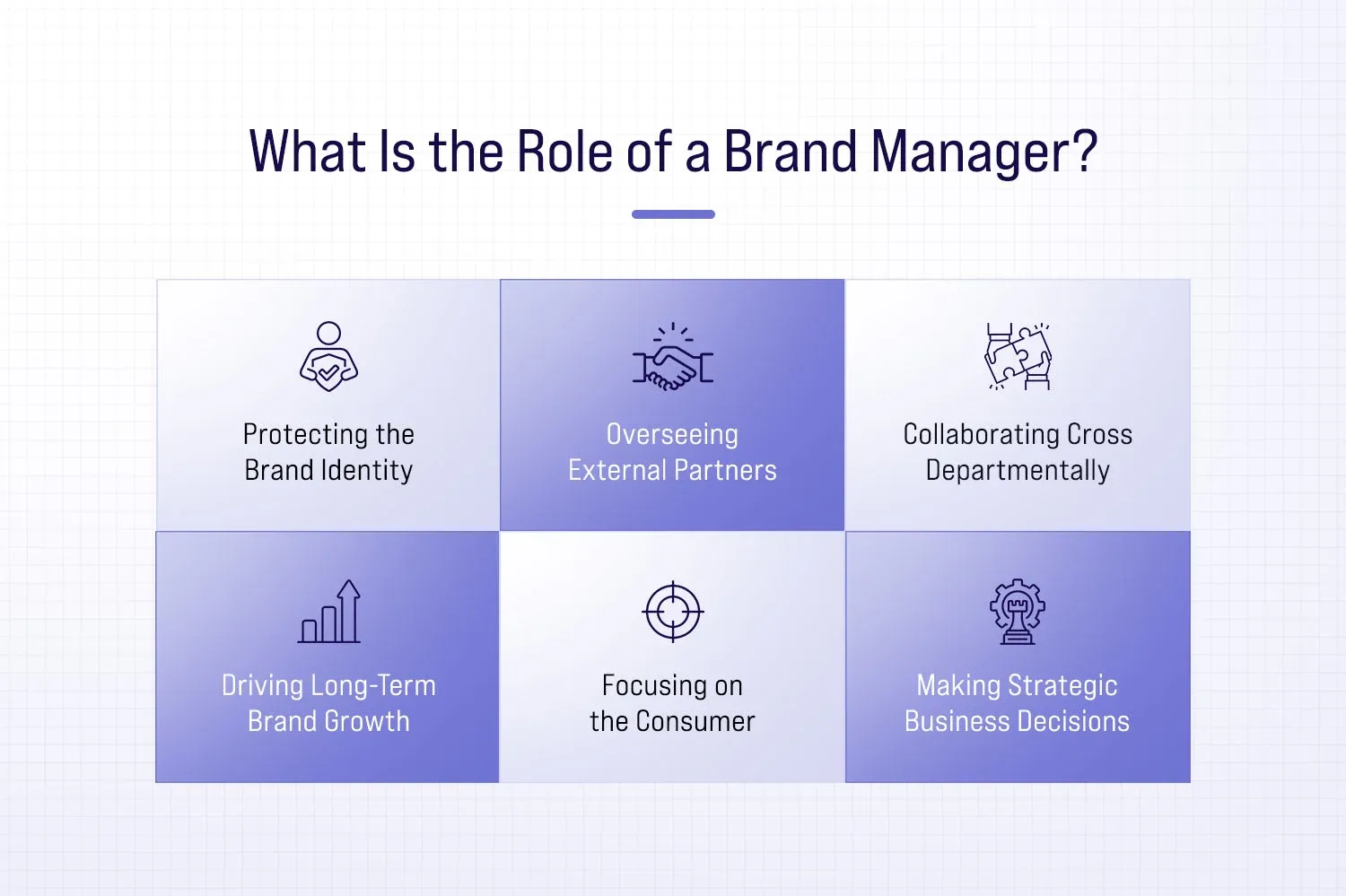 What Is the Role of a Brand Manager?

Protecting the Brand Identity

Overseeing External Partners

Collaborating Cross Departmentally

Driving Long-Term Brand Growth

Focusing on the Consumer

Making Strategic Business Decisions